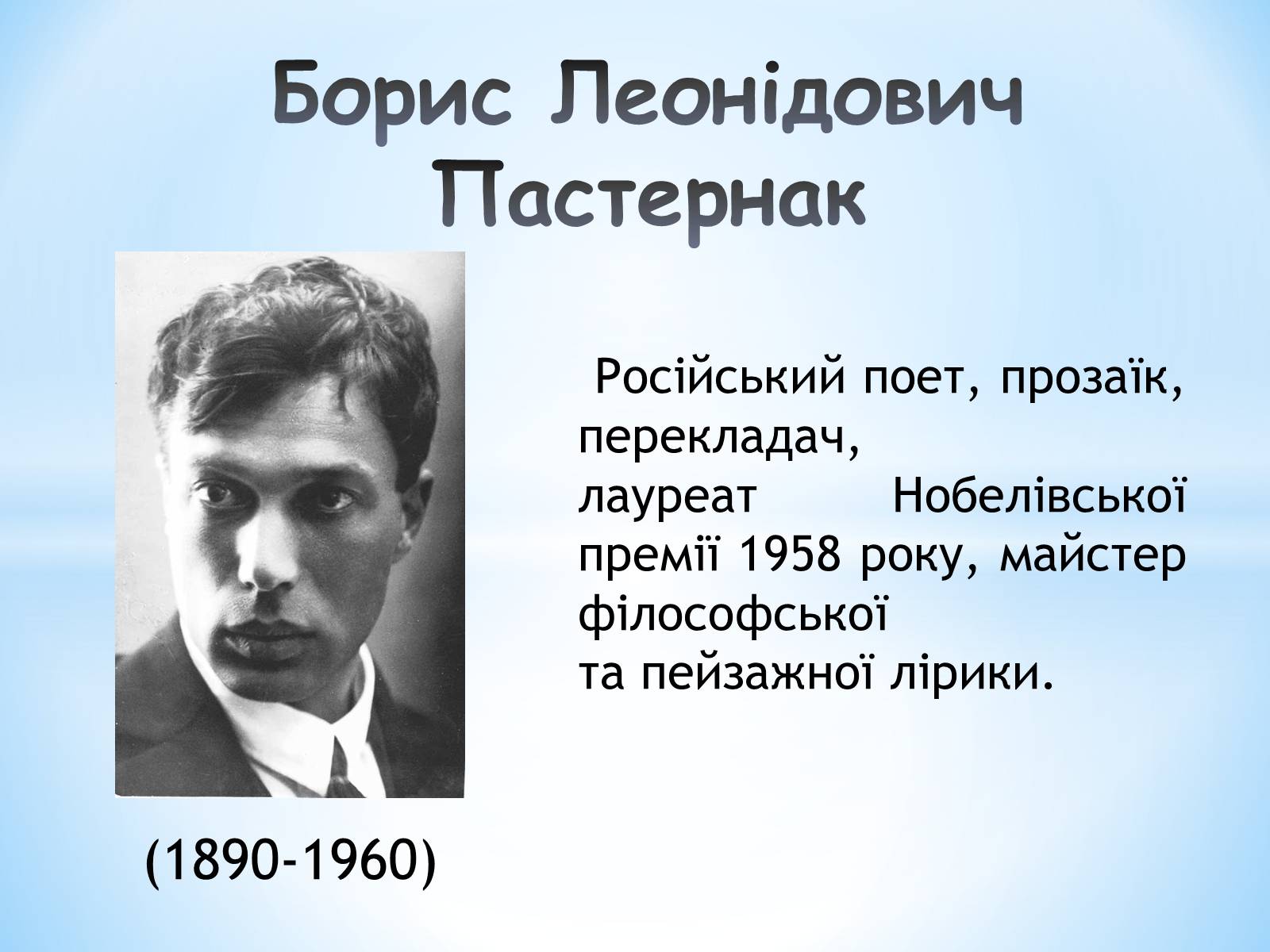 Борис Леонідович Пастернак

Російський поет, прозаїк, перекладач, лауреат Нобелівської премії 1958 року, майстер філософської та пейзажної лірики.

(1890-1960)